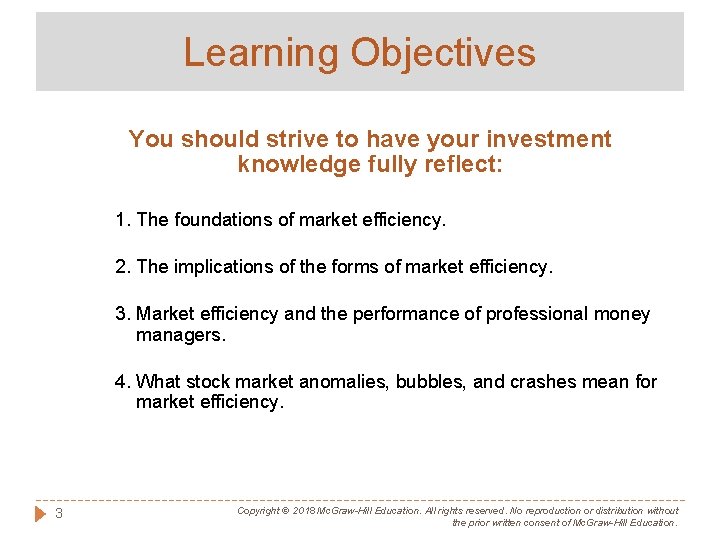 Learning Objectives

You should strive to have your investment knowledge fully reflect:

1. The foundations of market efficiency.

2. The implications of the forms of market efficiency.

3. Market efficiency and the performance of professional money managers.

4. What stock market anomalies, bubbles, and crashes mean for market efficiency.

3

Copyright © 2018 McGraw-Hill Education. All rights reserved. No reproduction or distribution without the prior written consent of McGraw-Hill Education.